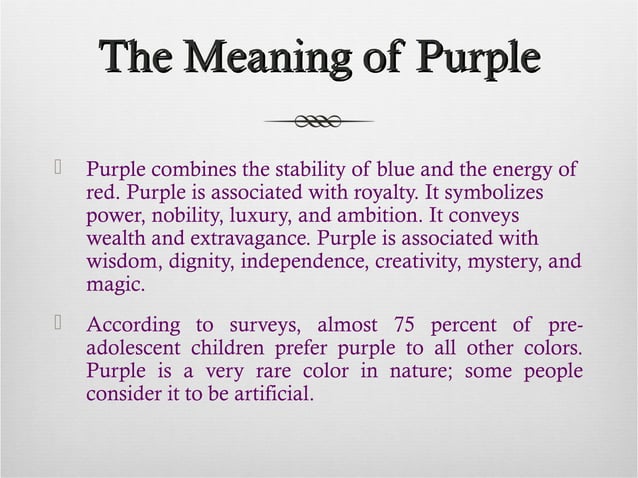 The Meaning of Purple

Purple combines the stability of blue and the energy of red. Purple is associated with royalty. It symbolizes power, nobility, luxury, and ambition. It conveys wealth and extravagance. Purple is associated with wisdom, dignity, independence, creativity, mystery, and magic.

According to surveys, almost 75 percent of pre-adolescent children prefer purple to all other colors. Purple is a very rare color in nature; some people consider it to be artificial.